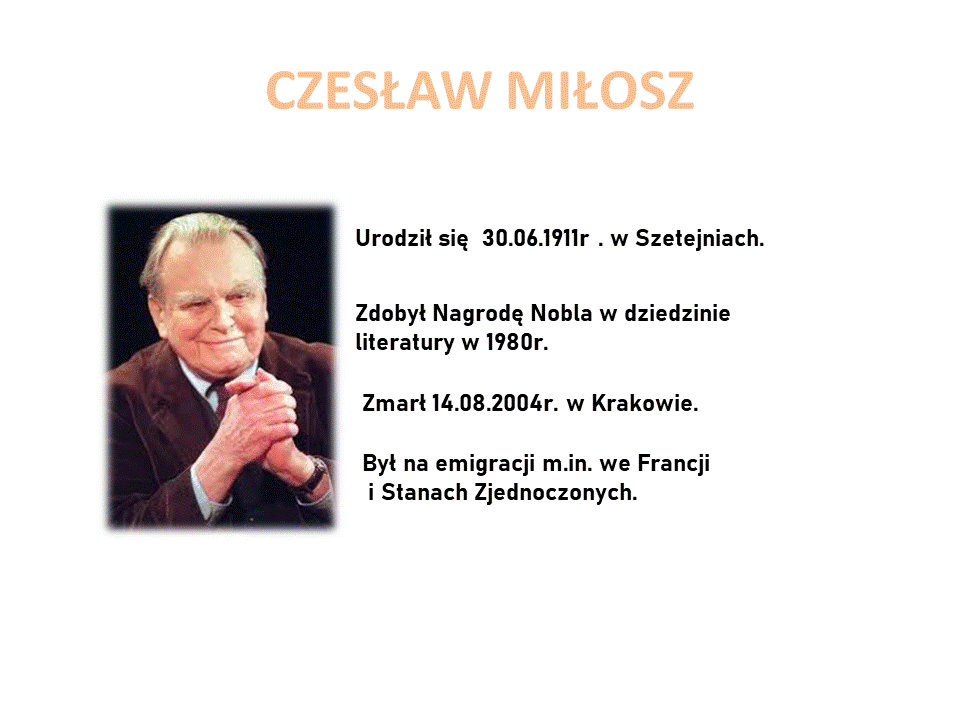 CZESŁAW MIŁOSZ

Urodził się 30.06.1911r . w Szetejniach.

Zdobył Nagrodę Nobla w dziedzinie literatury w 1980r.

Zmarł 14.08.2004r. w Krakowie.

Był na emigracji m.in. we Francji i Stanach Zjednoczonych.